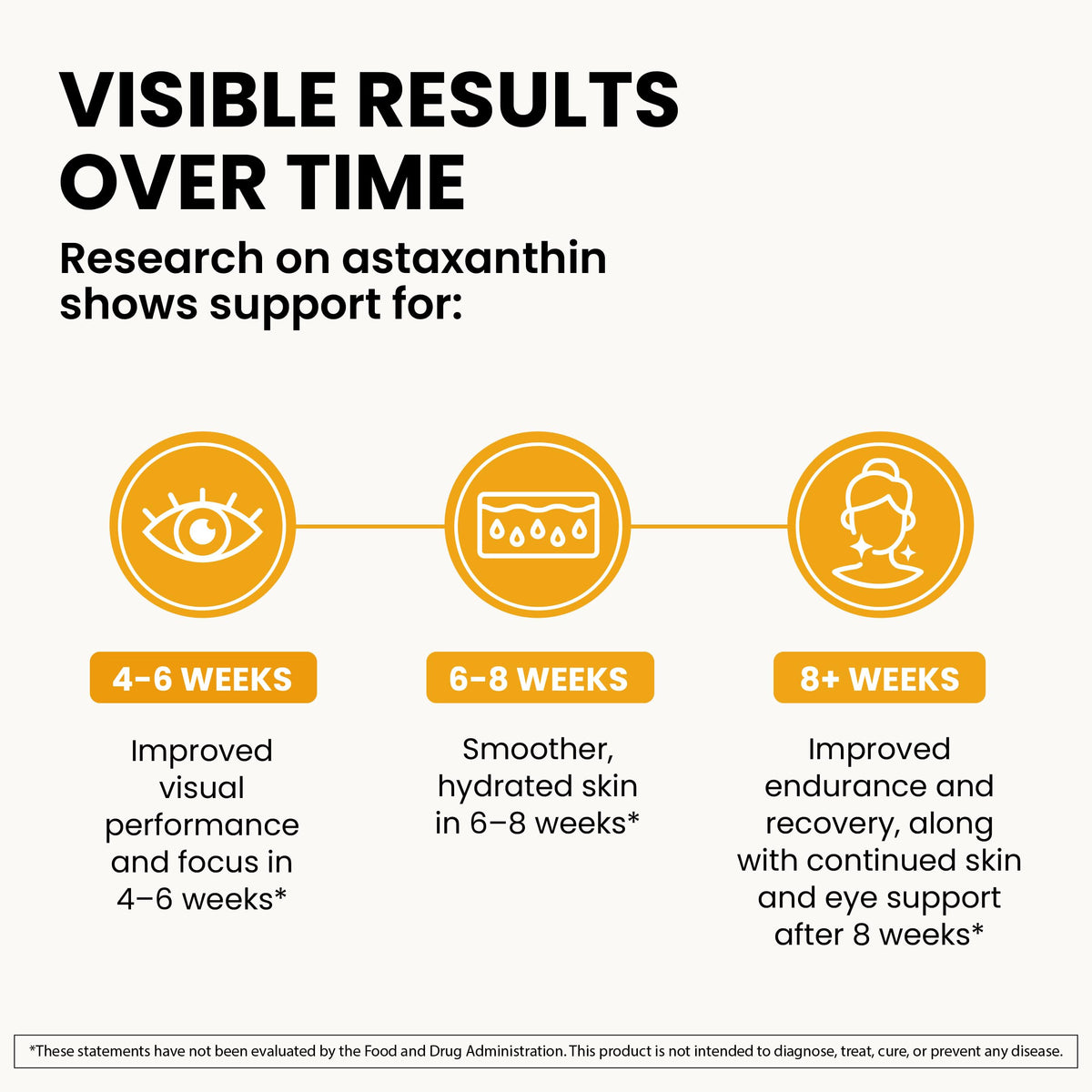 VISIBLE RESULTS OVER TIME

Research on astaxanthin shows support for:

4-6 WEEKS

Improved visual performance and focus in 4–6 weeks*

6-8 WEEKS

Smoother, hydrated skin in 6–8 weeks*

8+ WEEKS

Improved endurance and recovery, along with continued skin and eye support after 8 weeks*

*These statements have not been evaluated by the Food and Drug Administration. This product is not intended to diagnose, treat, cure, or prevent any disease.